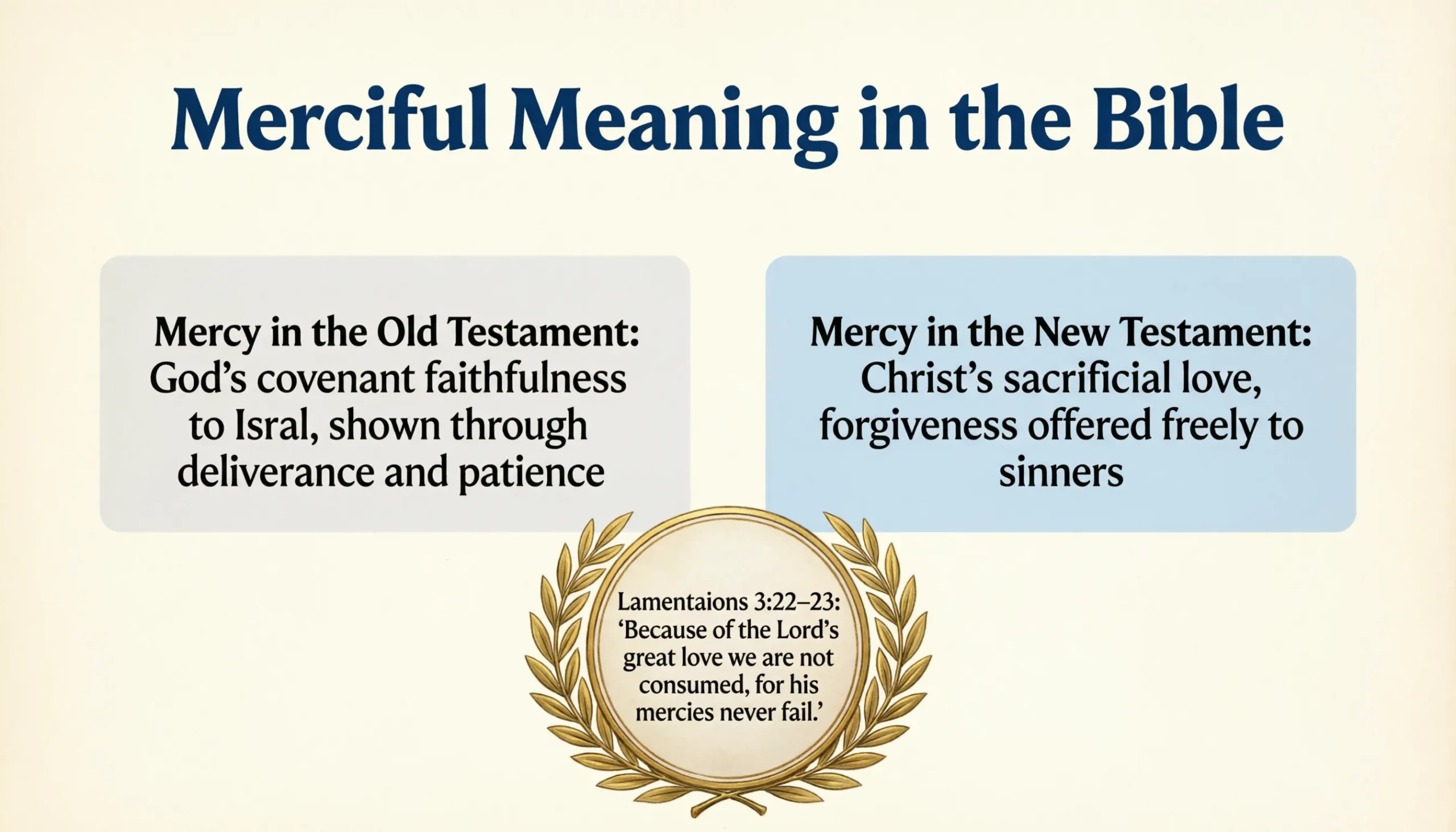 Merciful Meaning in the Bible

Mercy in the Old Testament: God’s covenant faithfulness to Isral, shown through deliverance and patience

Mercy in the New Testament: Christ’s sacrificial love, forgiveness offered freely to sinners

Lamentaions 3:22–23: ‘Because of the Lord’s great love we are not consumed, for his mercies never fail.’